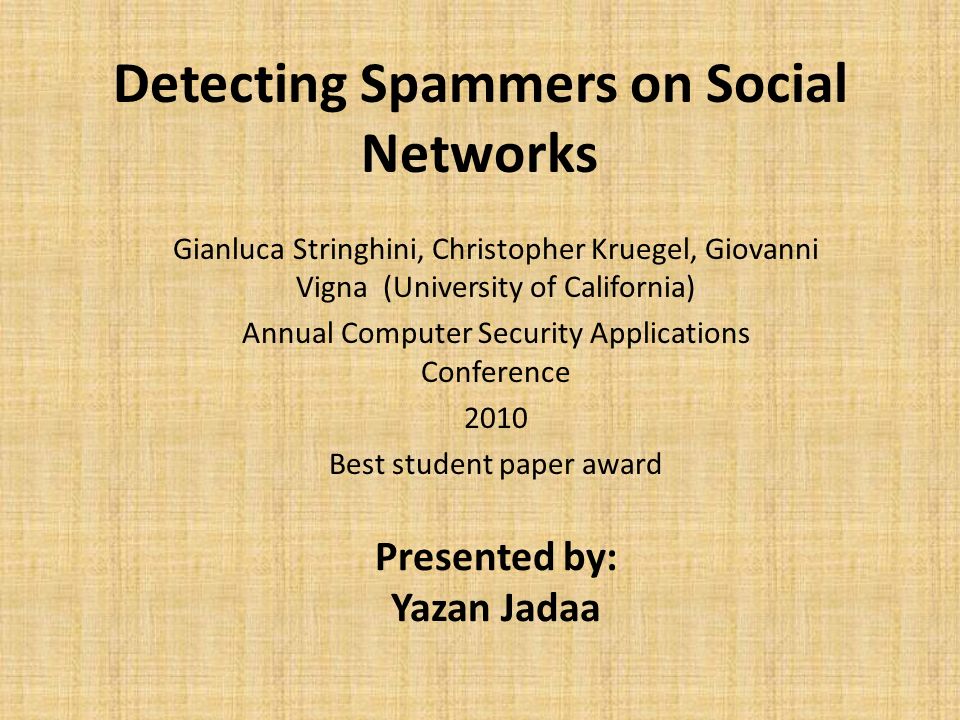 Detecting Spammers on Social Networks

Gianluca Stringhini, Christopher Kruegel, Giovanni Vigna (University of California)

Annual Computer Security Applications Conference

2010

Best student paper award

Presented by:
Yazan Jadaa